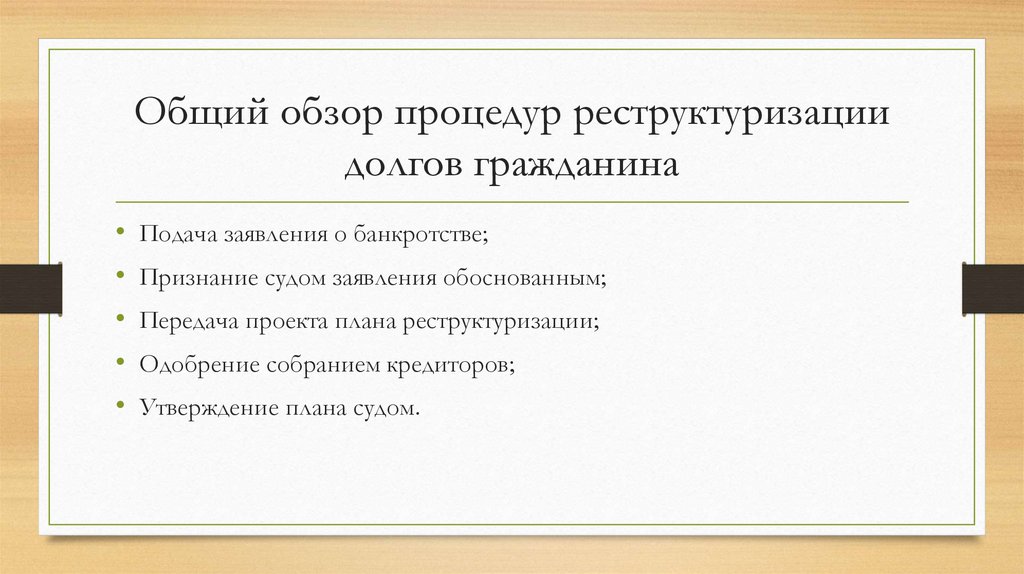 Общий обзор процедур реструктуризации долгов гражданина

• Подача заявления о банкротстве;
• Признание судом заявления обоснованным;
• Передача проекта плана реструктуризации;
• Одобрение собранием кредиторов;
• Утверждение плана судом.